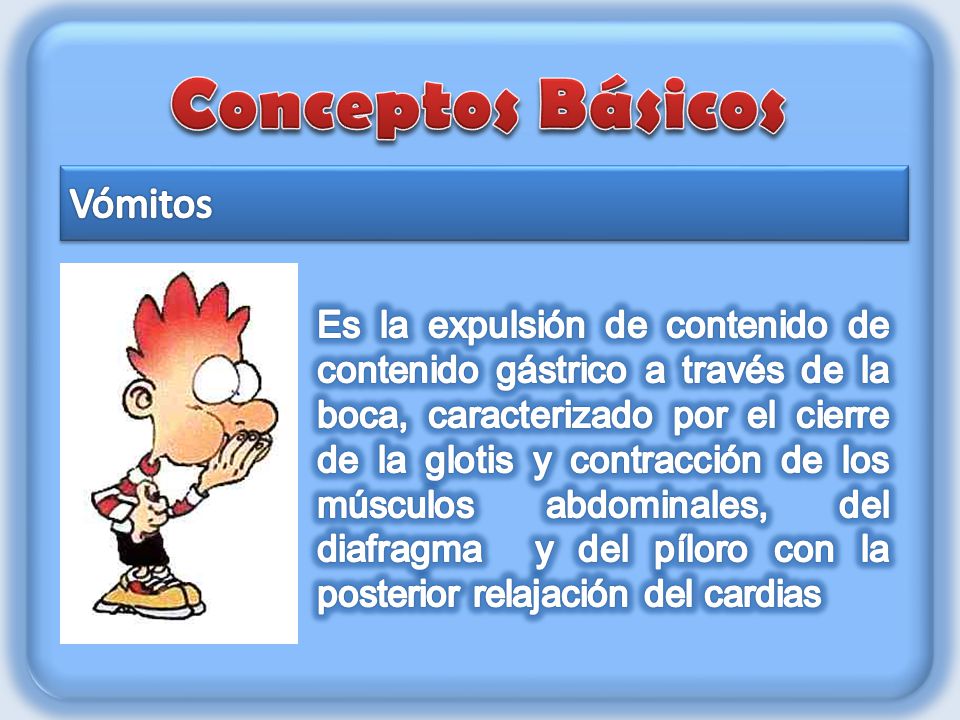 Conceptos Básicos

Vómitos

Es la expulsión de contenido de contenido gástrico a través de la boca, caracterizado por el cierre de la glotis y contracción de los músculos abdominales, del diafragma y del píloro con la posterior relajación del cardias